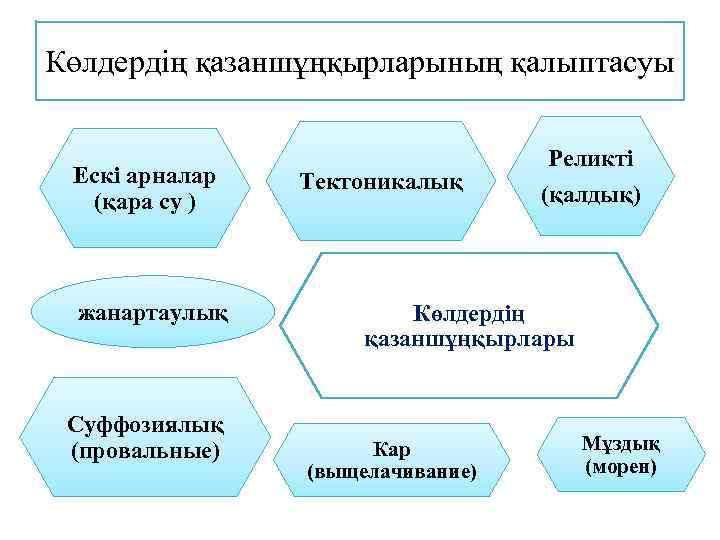 Көлдердің қазаншұңқырларының қалыптасуы

Ескі арналар (қара су )

Тектоникалық

Реликті (қалдық)

жанартаулық

Көлдердің қазаншұңқырлары

Суффозиялық (провальные)

Кар (выщелачивание)

Мұздық (морен)